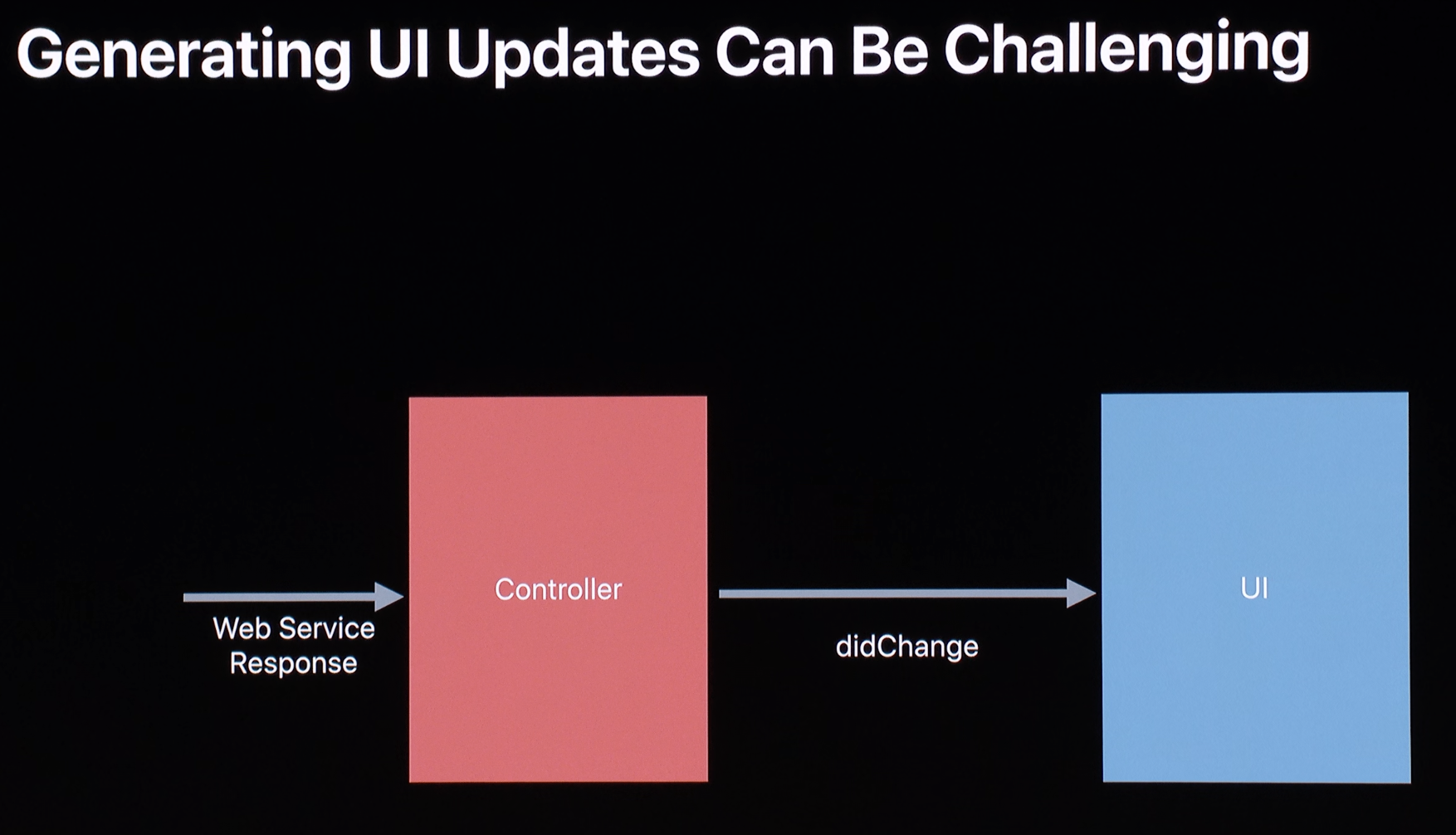 Generating UI Updates Can Be Challenging

Web Service Response

Controller

didChange

UI